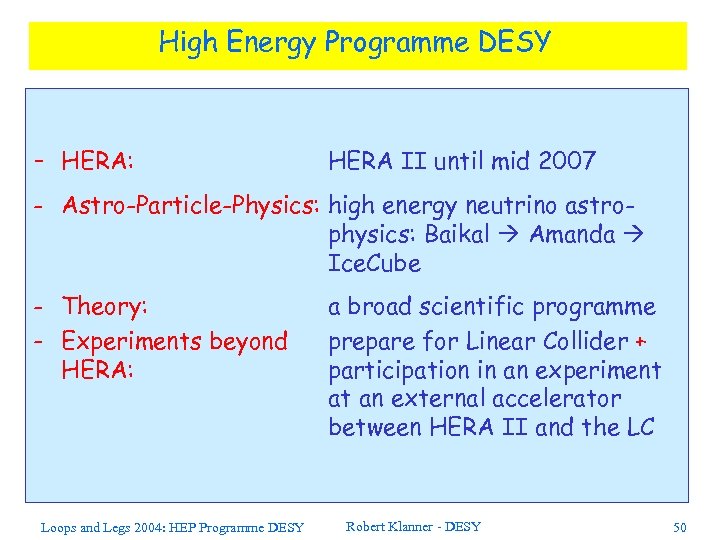 High Energy Programme DESY

- HERA: HERA II until mid 2007

- Astro-Particle-Physics: high energy neutrino astrophysics: Baikal → Amanda → IceCube

- Theory: a broad scientific programme

- Experiments beyond HERA: prepare for Linear Collider + participation in an experiment at an external accelerator between HERA II and the LC

Loops and Legs 2004: HEP Programme DESY Robert Klanner - DESY 50